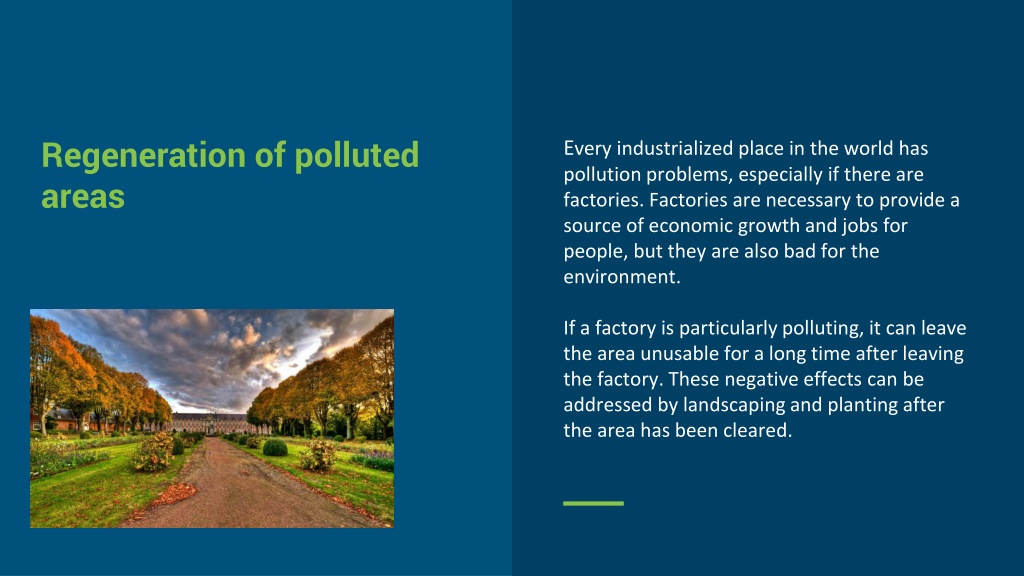 Regeneration of polluted areas

Every industrialized place in the world has pollution problems, especially if there are factories. Factories are necessary to provide a source of economic growth and jobs for people, but they are also bad for the environment.

If a factory is particularly polluting, it can leave the area unusable for a long time after leaving the factory. These negative effects can be addressed by landscaping and planting after the area has been cleared.